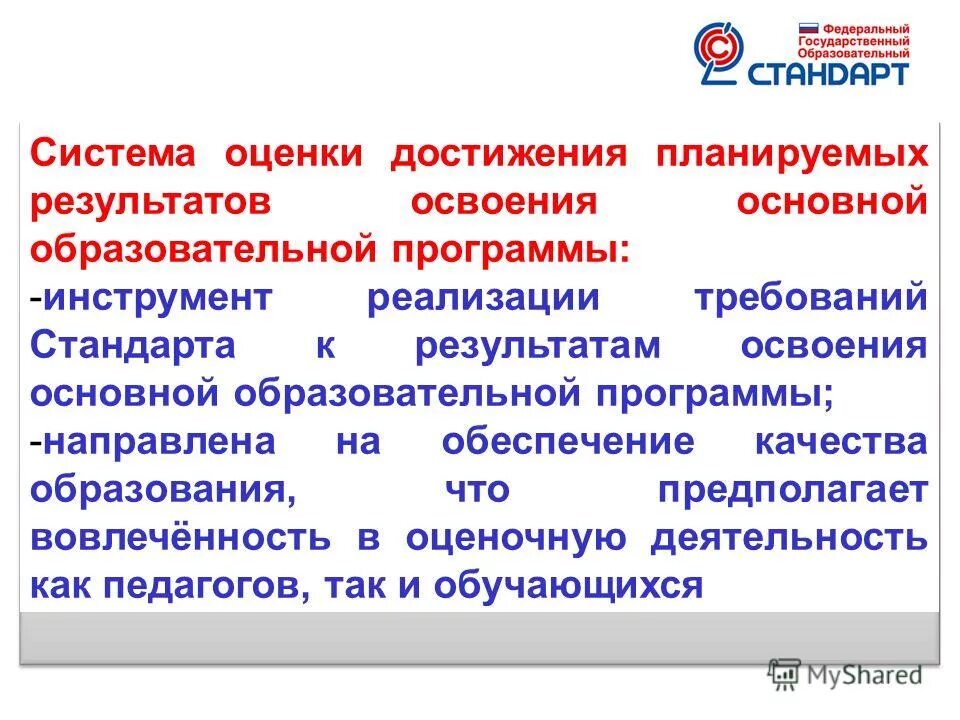 Федеральный
Государственный
Образовательный
СТАНДАРТ

Система оценки достижения планируемых результатов освоения основной образовательной программы:
-инструмент реализации требований Стандарта к результатам освоения основной образовательной программы;
-направлена на обеспечение качества образования, что предполагает вовлечённость в оценочную деятельность как педагогов, так и обучающихся

MyShared